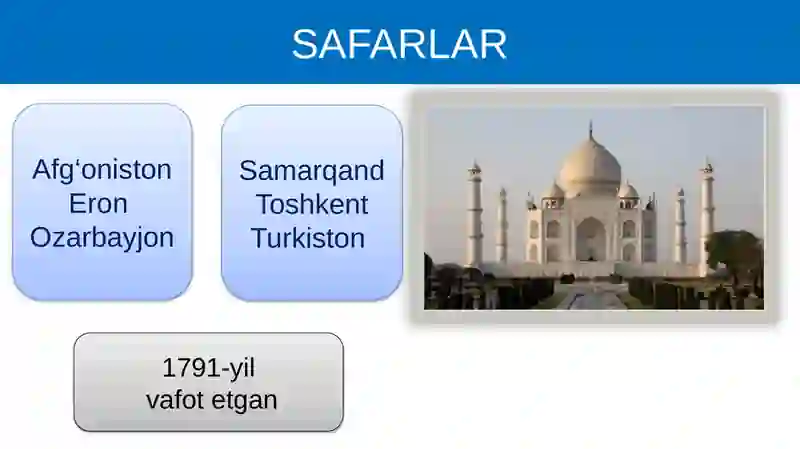 SAFARLAR

Afg‘oniston
Eron
Ozarbayjon

Samarqand
Toshkent
Turkiston

1791-yil
vafot etgan